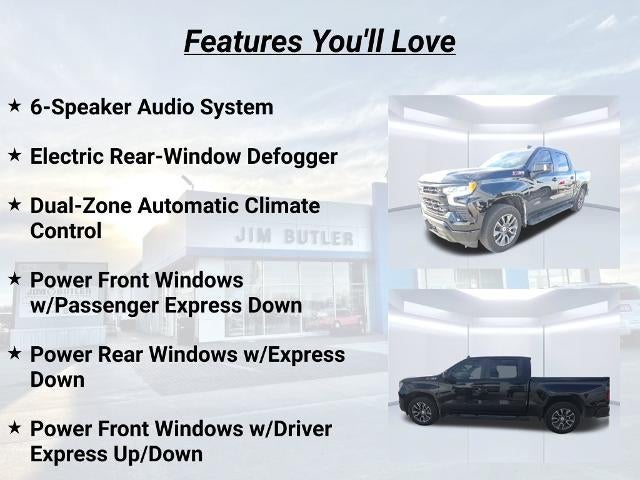 Features You'll Love

★ 6-Speaker Audio System

★ Electric Rear-Window Defogger

★ Dual-Zone Automatic Climate Control

★ Power Front Windows w/Passenger Express Down

★ Power Rear Windows w/Express Down

★ Power Front Windows w/Driver Express Up/Down

JIM BUTLER